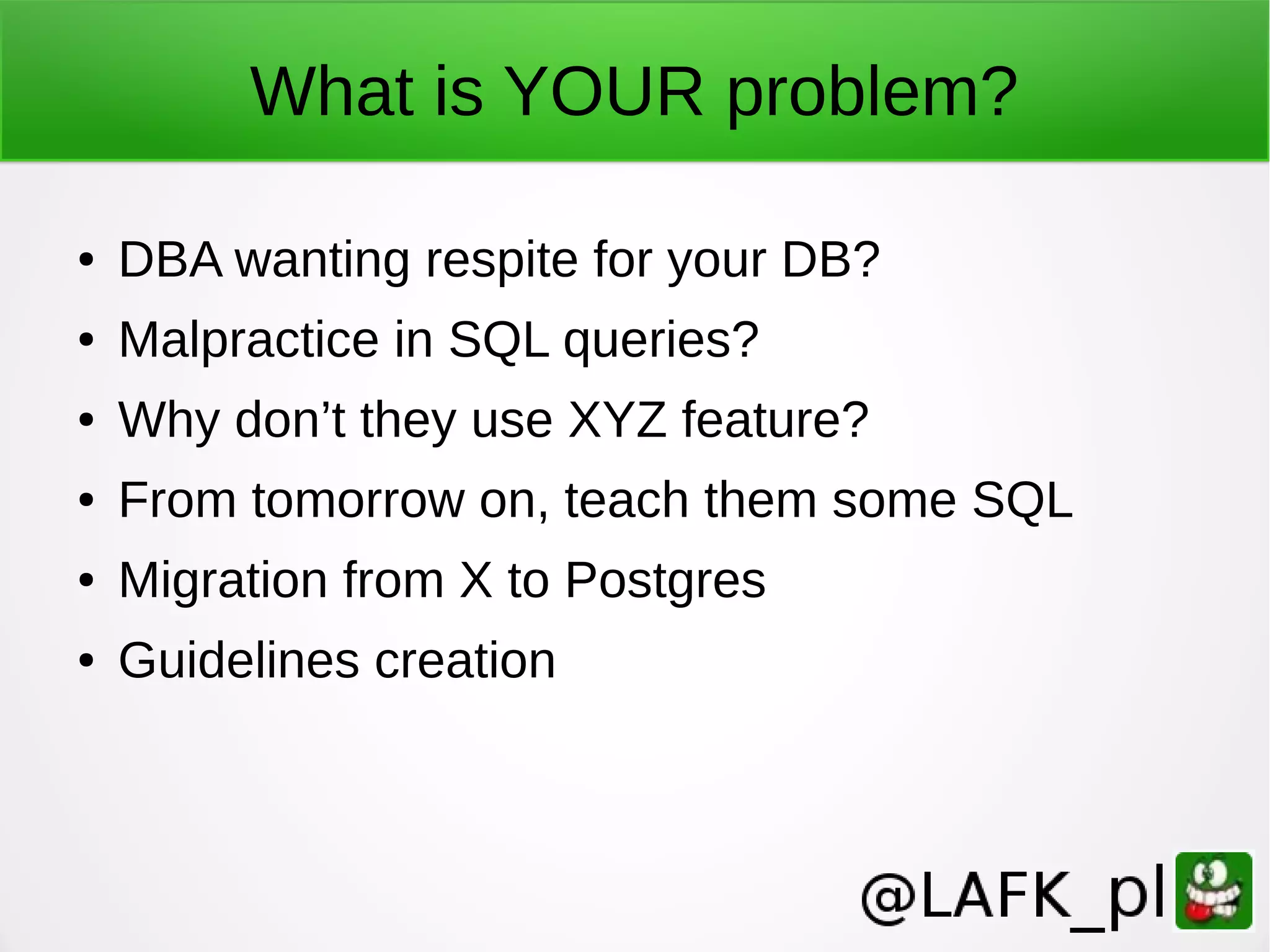 What is YOUR problem?

• DBA wanting respite for your DB?
• Malpractice in SQL queries?
• Why don’t they use XYZ feature?
• From tomorrow on, teach them some SQL
• Migration from X to Postgres
• Guidelines creation

@LAFK_pl